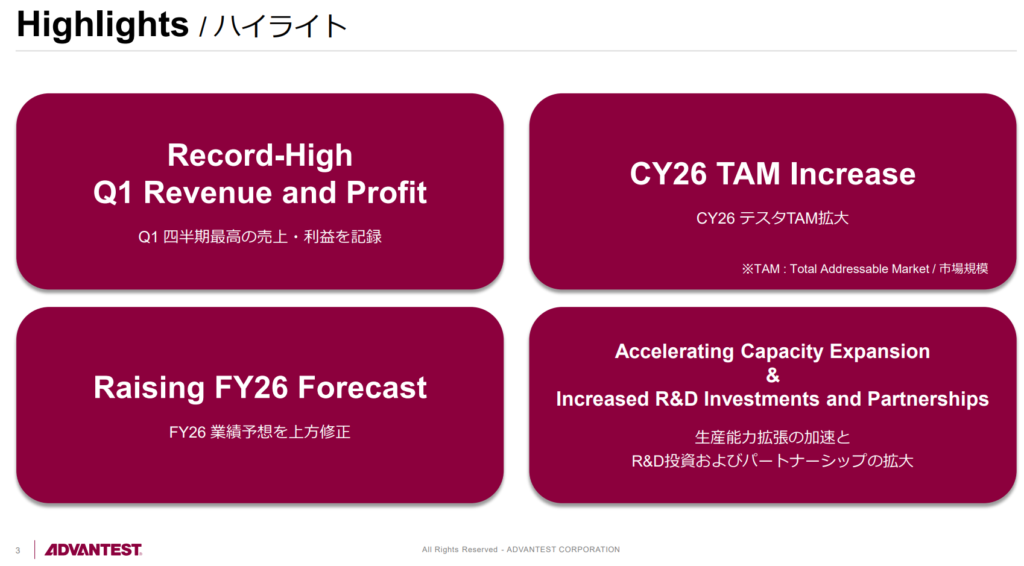 Highlights / ハイライト

Record-High
Q1 Revenue and Profit

Q1 四半期最高の売上・利益を記録

CY26 TAM Increase

CY26 テスタTAM拡大

※TAM : Total Addressable Market / 市場規模

Raising FY26 Forecast

FY26 業績予想を上方修正

Accelerating Capacity Expansion
&
Increased R&D Investments and Partnerships

生産能力拡張の加速と
R&D投資およびパートナーシップの拡大

3

ADVANTEST

All Rights Reserved - ADVANTEST CORPORATION